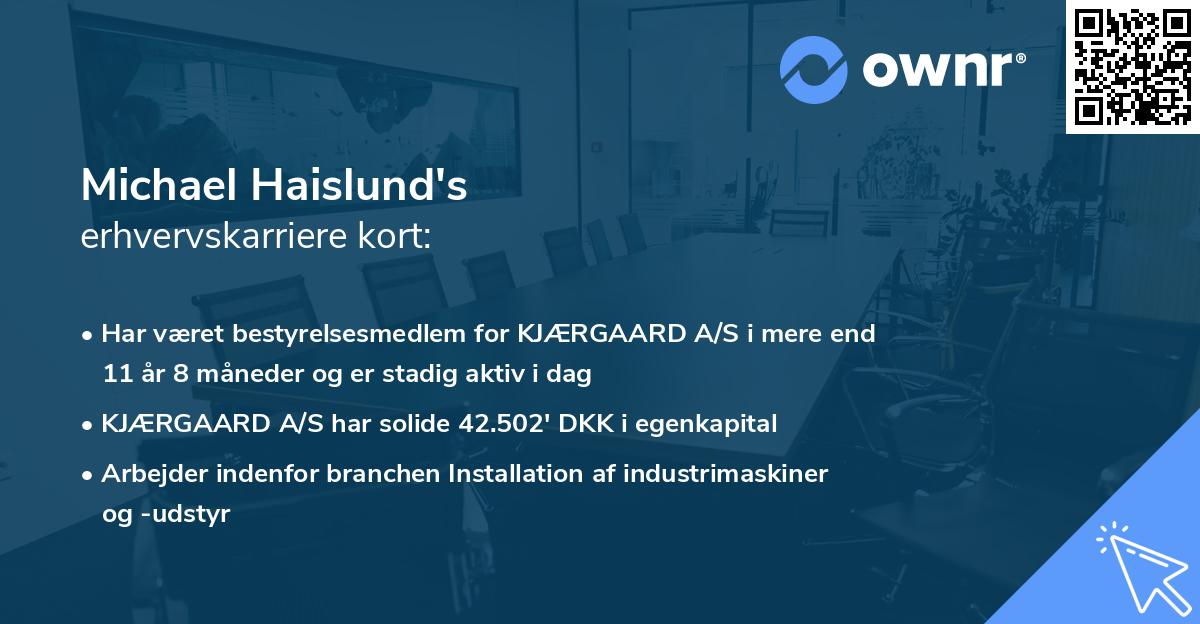 ownr®

Michael Haislund's
erhvervskarriere kort:

• Har været bestyrelsesmedlem for KJÆRGAARD A/S i mere end 11 år 8 måneder og er stadig aktiv i dag

• KJÆRGAARD A/S har solide 42.502' DKK i egenkapital

• Arbejder indenfor branchen Installation af industrimaskiner og -udstyr